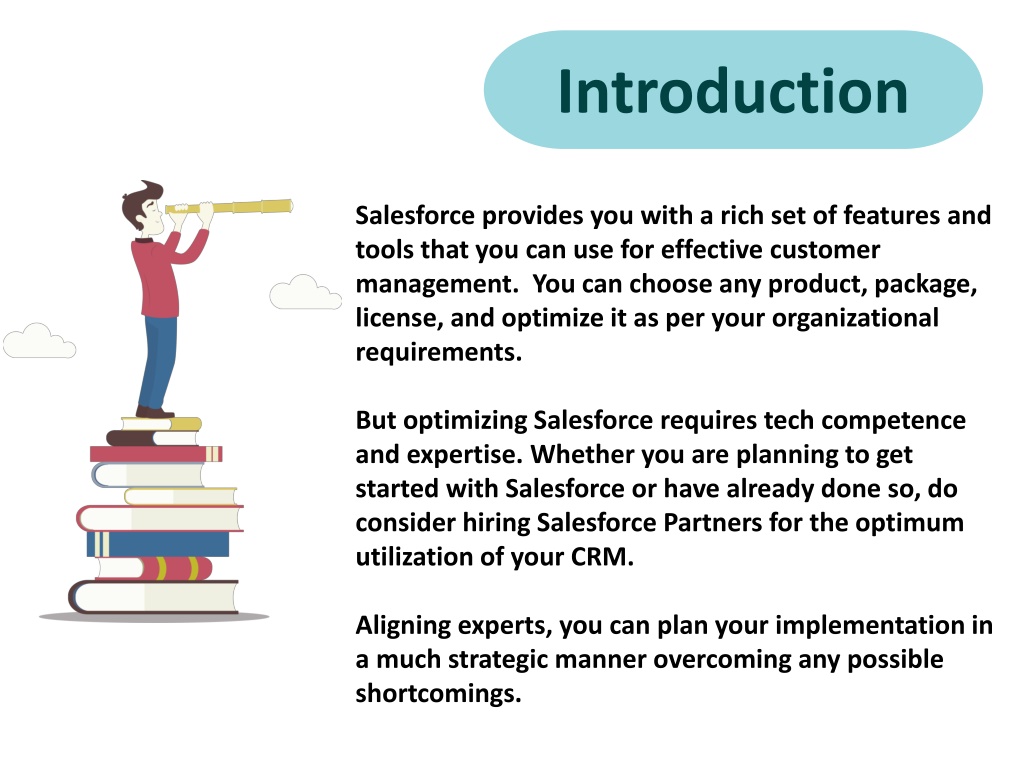 Introduction

Salesforce provides you with a rich set of features and tools that you can use for effective customer management. You can choose any product, package, license, and optimize it as per your organizational requirements.

But optimizing Salesforce requires tech competence and expertise. Whether you are planning to get started with Salesforce or have already done so, do consider hiring Salesforce Partners for the optimum utilization of your CRM.

Aligning experts, you can plan your implementation in a much strategic manner overcoming any possible shortcomings.